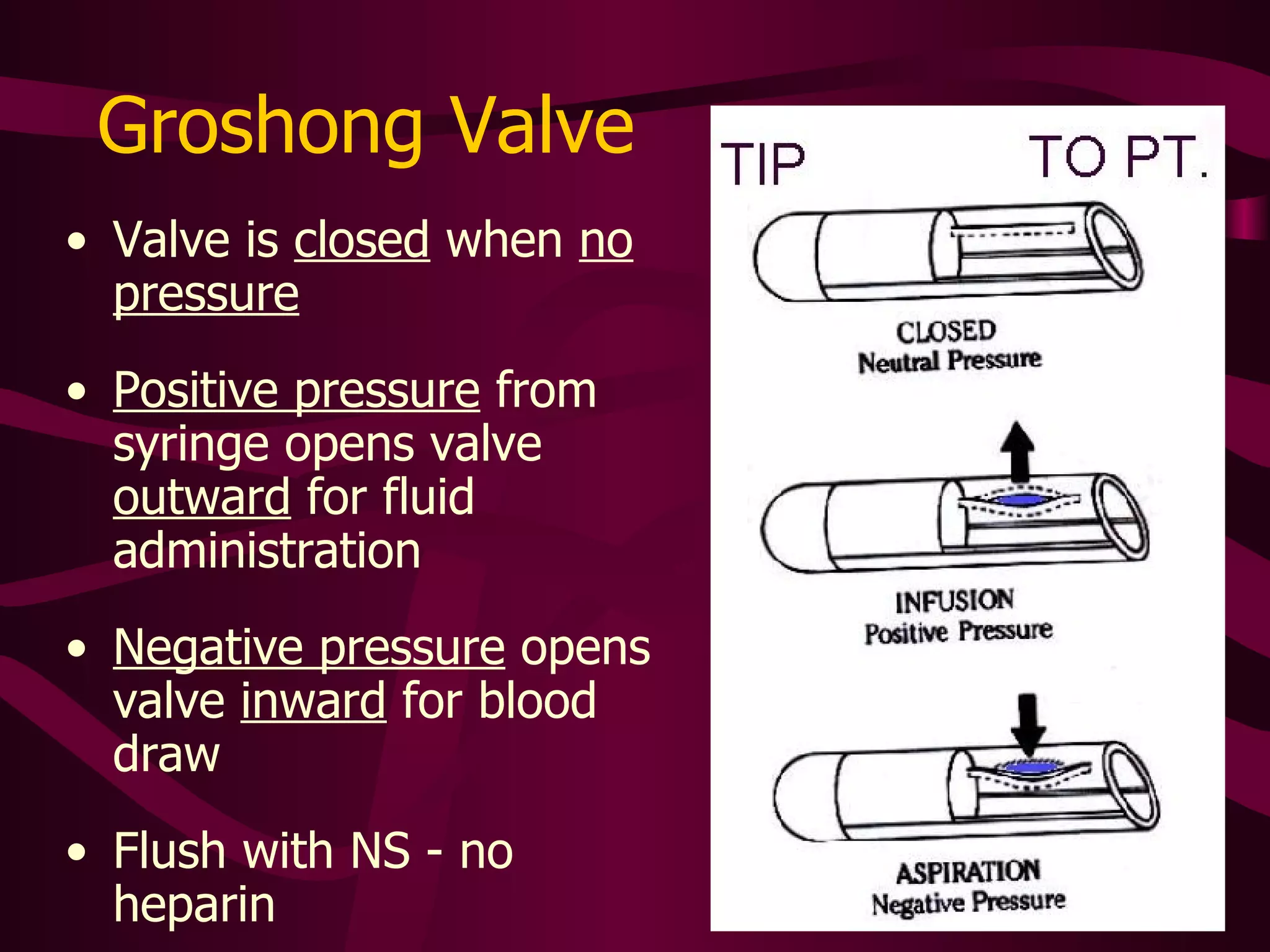 Groshong Valve

• Valve is closed when no pressure

• Positive pressure from syringe opens valve outward for fluid administration

• Negative pressure opens valve inward for blood draw

• Flush with NS - no heparin

TIP

TO PT.

CLOSED
Neutral Pressure

INFUSION
Positive Pressure

ASPIRATION
Negative Pressure